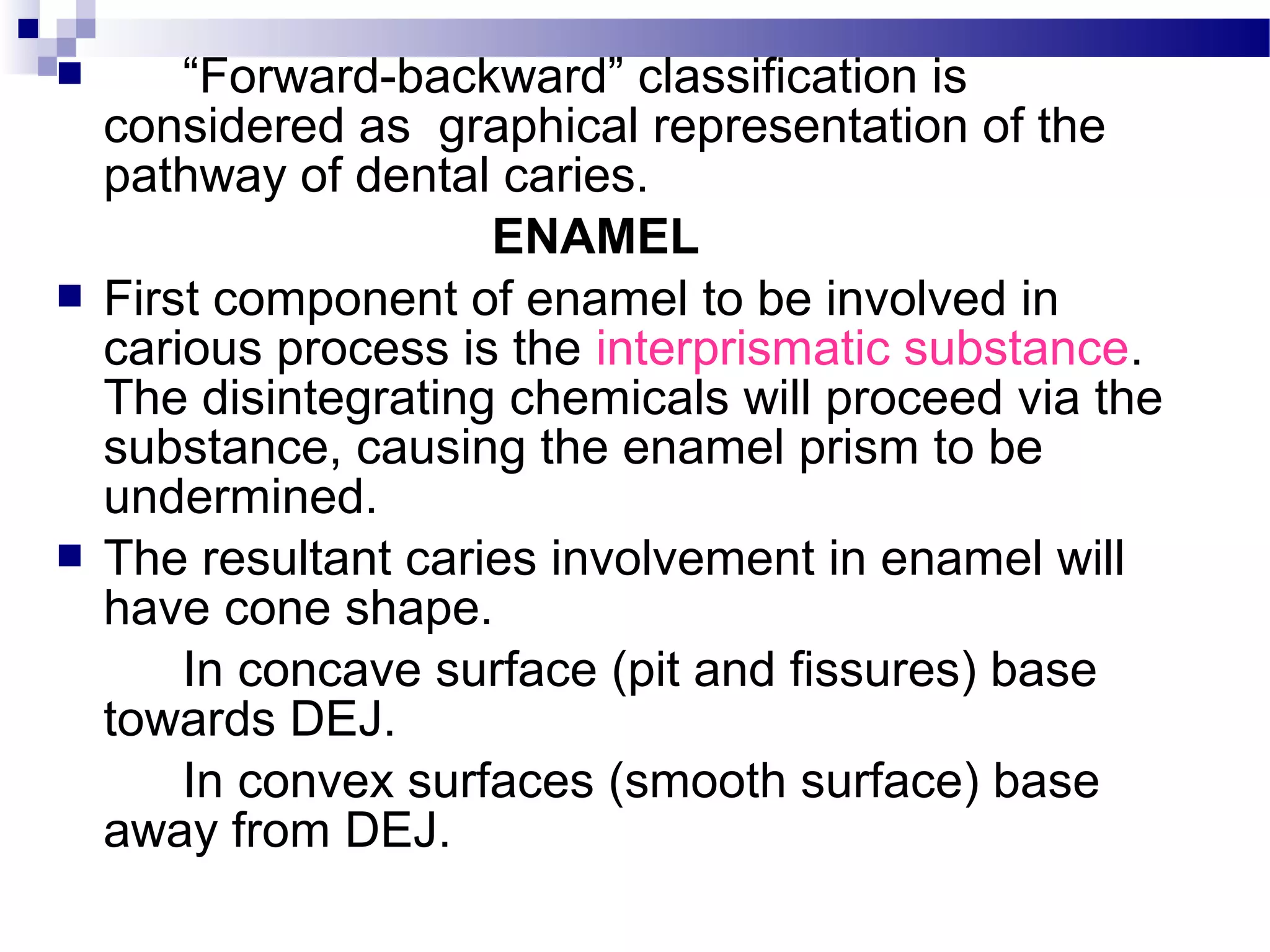 “Forward-backward” classification is considered as graphical representation of the pathway of dental caries.

ENAMEL

First component of enamel to be involved in carious process is the interprismatic substance. The disintegrating chemicals will proceed via the substance, causing the enamel prism to be undermined.

The resultant caries involvement in enamel will have cone shape.

In concave surface (pit and fissures) base towards DEJ.

In convex surfaces (smooth surface) base away from DEJ.